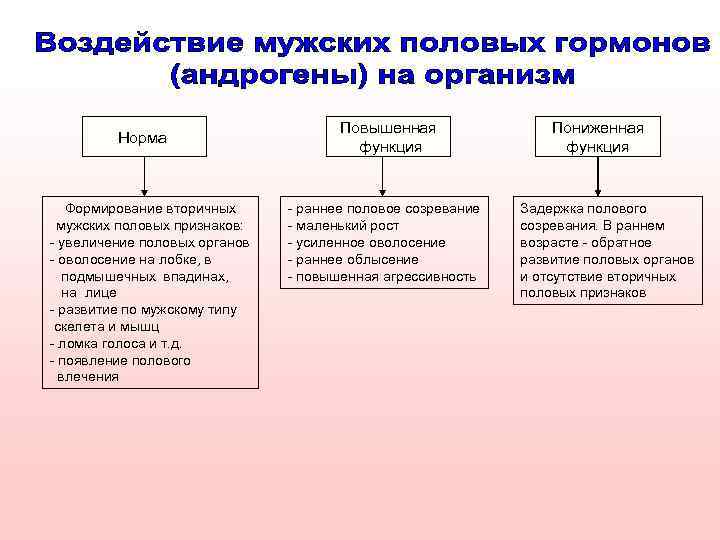 Воздействие мужских половых гормонов (андрогены) на организм

Норма

Формирование вторичных мужских половых признаков:
- увеличение половых органов
- оволосение на лобке, в подмышечных впадинах, на лице
- развитие по мужскому типу скелета и мышц
- ломка голоса и т.д.
- появление полового влечения

Повышенная функция

- раннее половое созревание
- маленький рост
- усиленное оволосение
- раннее облысение
- повышенная агрессивность

Пониженная функция

Задержка полового созревания. В раннем возрасте - обратное развитие половых органов и отсутствие вторичных половых признаков